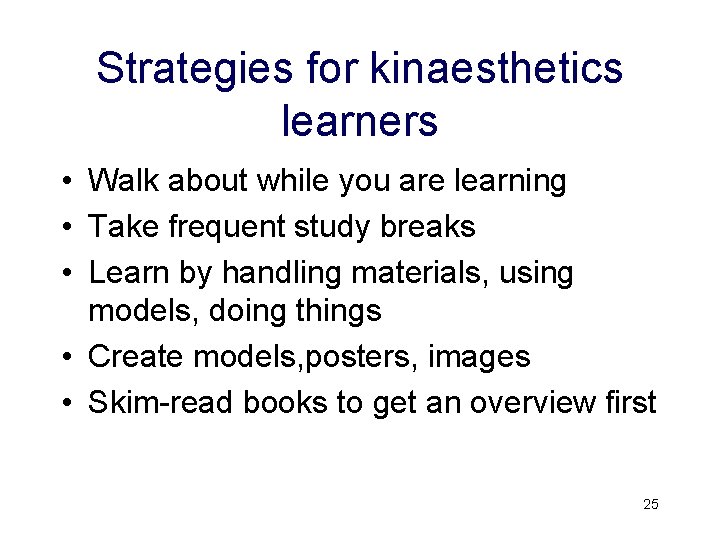 Strategies for kinaesthetics learners

• Walk about while you are learning
• Take frequent study breaks
• Learn by handling materials, using models, doing things
• Create models,posters, images
• Skim-read books to get an overview first

25